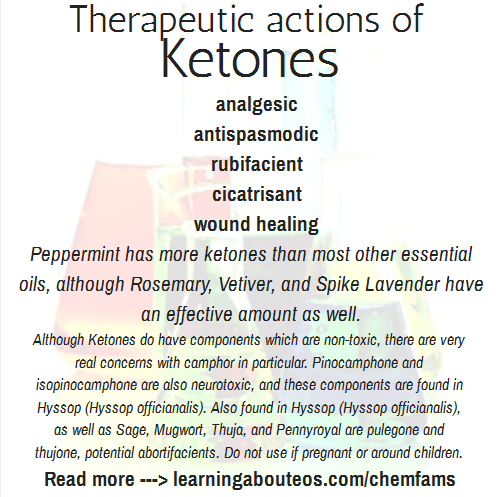 Therapeutic actions of
Ketones

analgesic
antispasmodic
rubifacient
cicatrisant
wound healing

Peppermint has more ketones than most other essential oils, although Rosemary, Vetiver, and Spike Lavender have an effective amount as well.

Although Ketones do have components which are non-toxic, there are very real concerns with camphor in particular. Pinocamphone and isopinocamphone are also neurotoxic, and these components are found in Hyssop (Hyssop officianalis). Also found in Hyssop (Hyssop officianalis), as well as Sage, Mugwort, Thuja, and Pennyroyal are pulegone and thujone, potential abortifacients. Do not use if pregnant or around children.

Read more ---> learningabouteos.com/chemfams